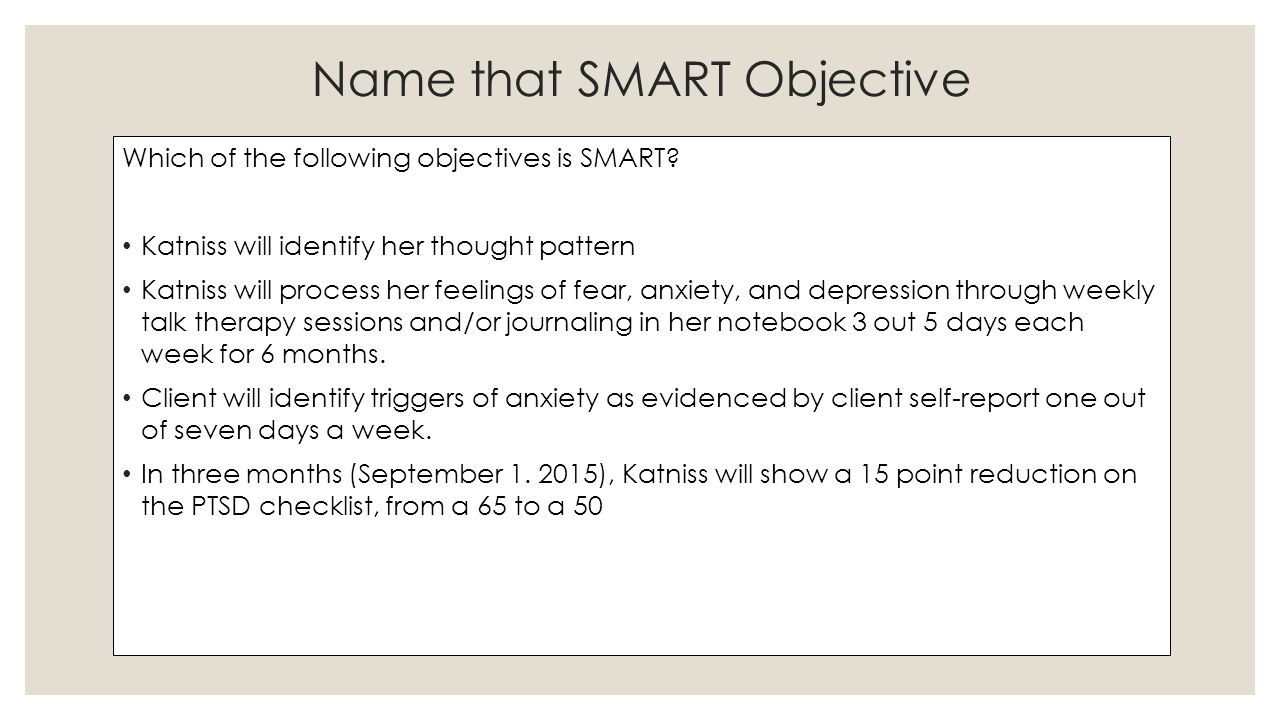 Name that SMART Objective

Which of the following objectives is SMART?

• Katniss will identify her thought pattern
• Katniss will process her feelings of fear, anxiety, and depression through weekly talk therapy sessions and/or journaling in her notebook 3 out 5 days each week for 6 months.
• Client will identify triggers of anxiety as evidenced by client self-report one out of seven days a week.
• In three months (September 1. 2015), Katniss will show a 15 point reduction on the PTSD checklist, from a 65 to a 50